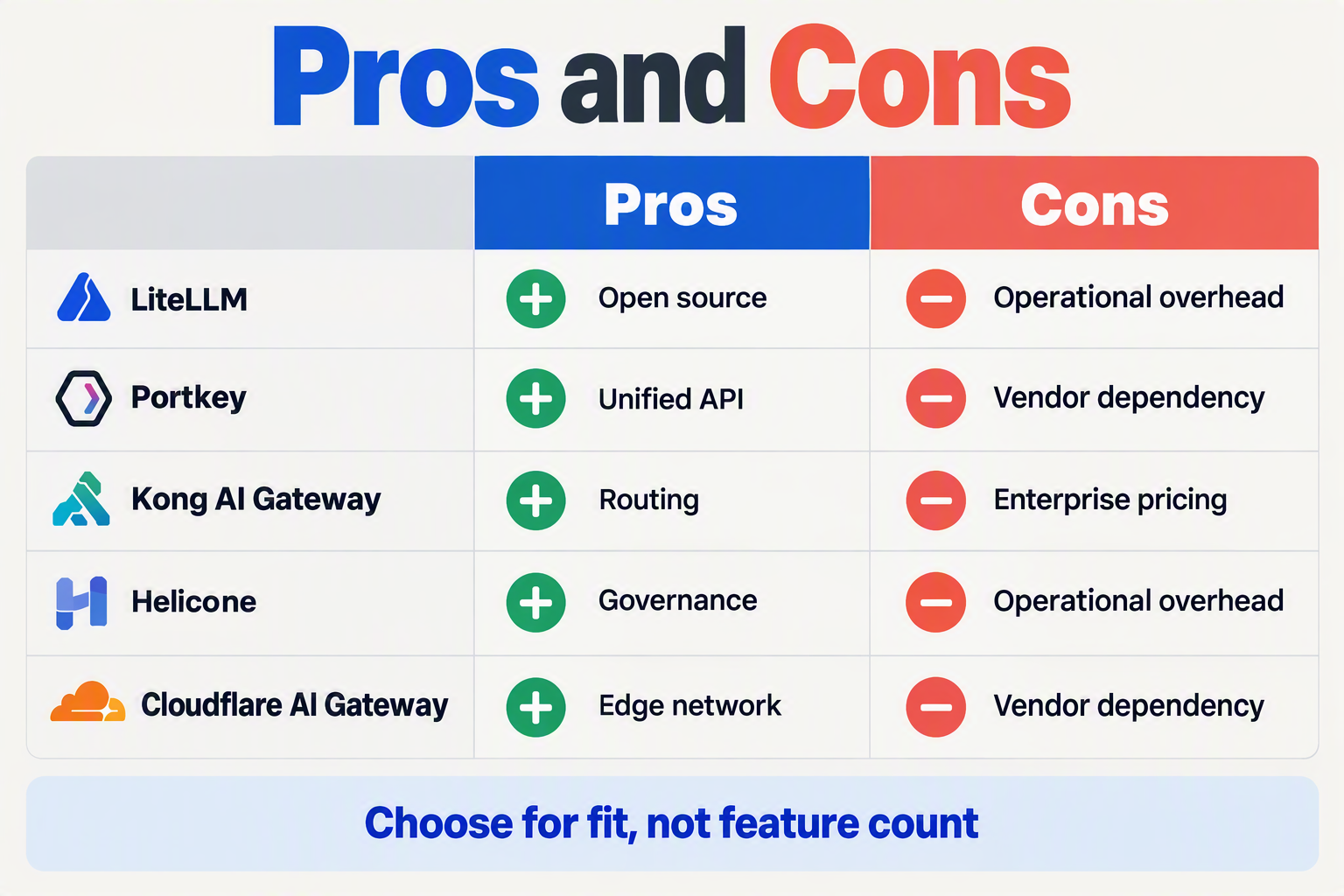 Pros and Cons

| | Pros | Cons |
|---|---|---|
| LiteLLM | Open source | Operational overhead |
| Portkey | Unified API | Vendor dependency |
| Kong AI Gateway | Routing | Enterprise pricing |
| Helicone | Governance | Operational overhead |
| Cloudflare AI Gateway | Edge network | Vendor dependency |

Choose for fit, not feature count